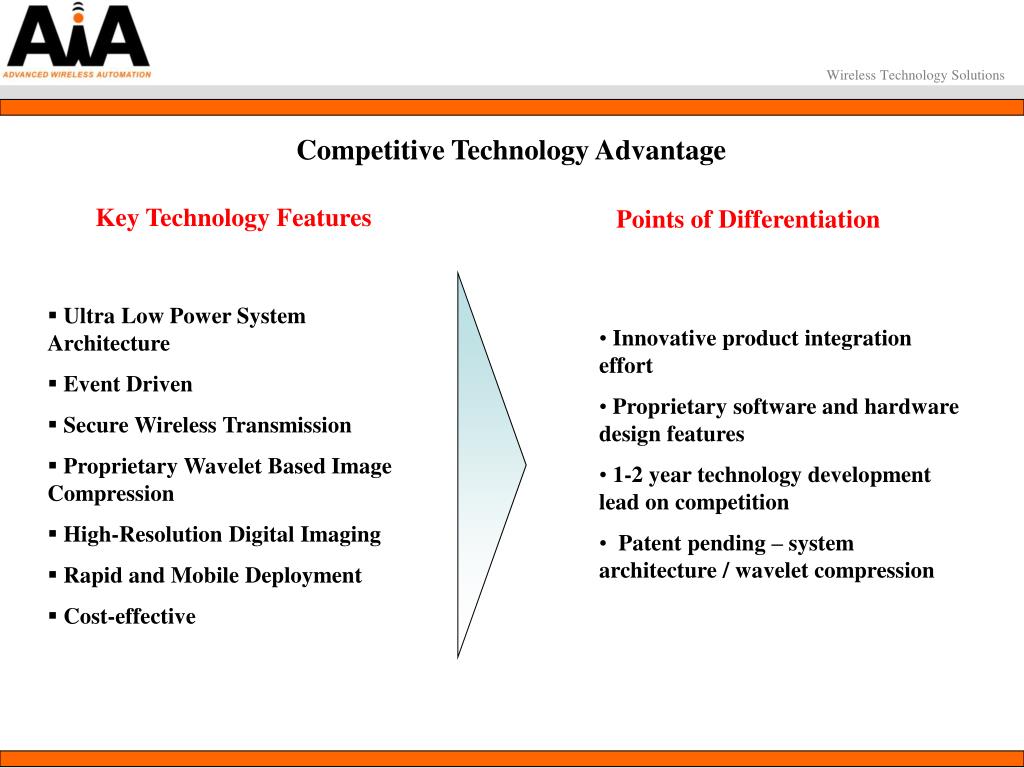 AiA
ADVANCED WIRELESS AUTOMATION

Wireless Technology Solutions

Competitive Technology Advantage

Key Technology Features

▪ Ultra Low Power System Architecture

▪ Event Driven

▪ Secure Wireless Transmission

▪ Proprietary Wavelet Based Image Compression

▪ High-Resolution Digital Imaging

▪ Rapid and Mobile Deployment

▪ Cost-effective

Points of Differentiation

• Innovative product integration effort

• Proprietary software and hardware design features

• 1-2 year technology development lead on competition

• Patent pending – system architecture / wavelet compression